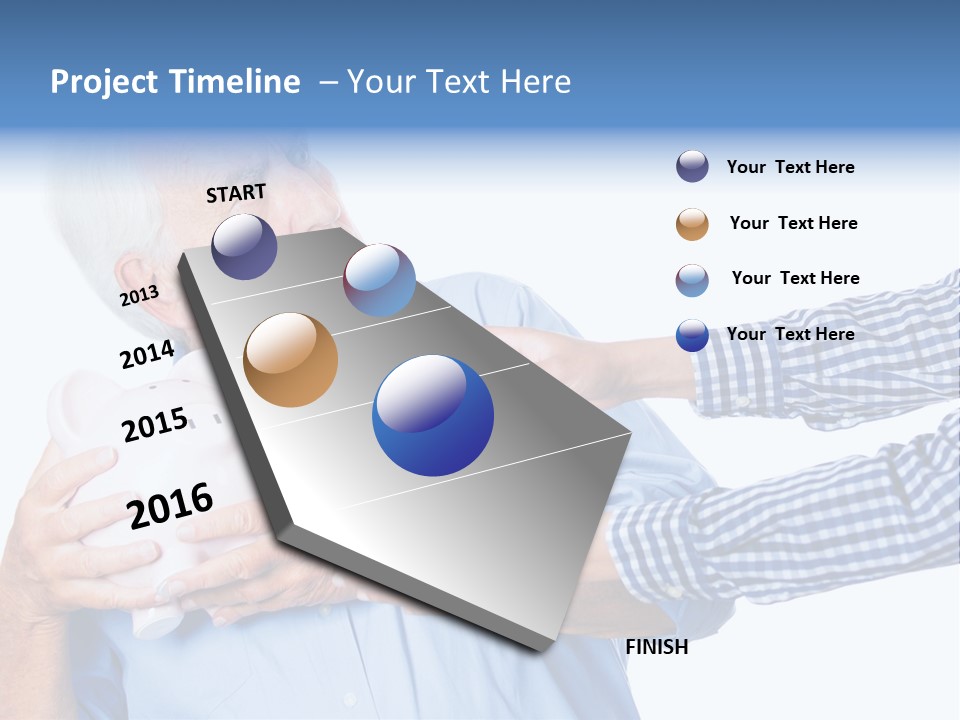 Project Timeline – Your Text Here

START

2013

2014

2015

2016

FINISH

Your Text Here

Your Text Here

Your Text Here

Your Text Here